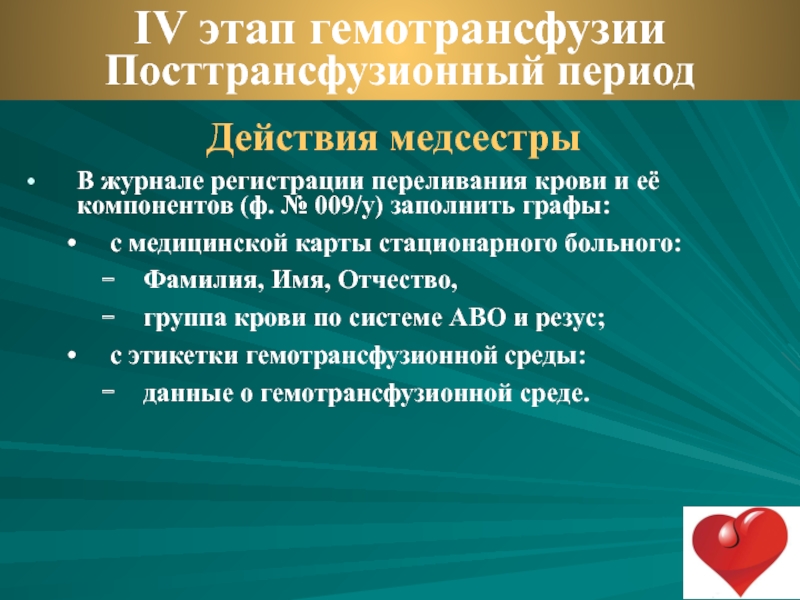 IV этап гемотрансфузии
Посттрансфузионный период

Действия медсестры

• В журнале регистрации переливания крови и её компонентов (ф. № 009/у) заполнить графы:

• с медицинской карты стационарного больного:
– Фамилия, Имя, Отчество,
– группа крови по системе АВО и резус;

• с этикетки гемотрансфузионной среды:
– данные о гемотрансфузионной среде.